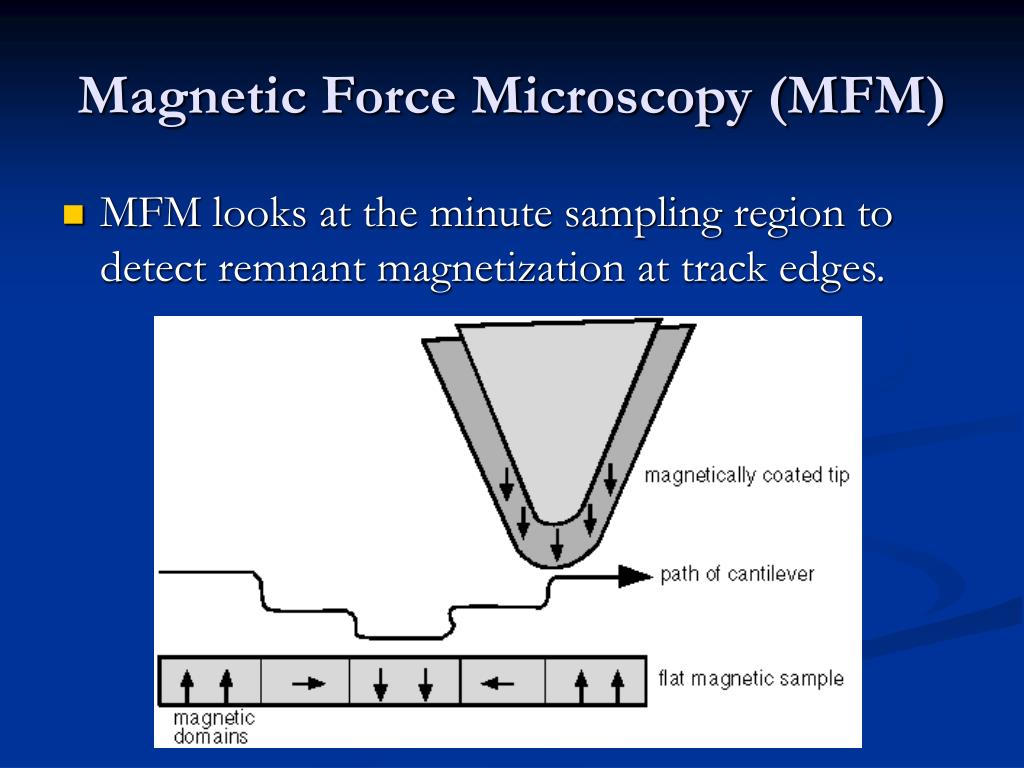 Magnetic Force Microscopy (MFM)

MFM looks at the minute sampling region to detect remnant magnetization at track edges.

magnetically coated tip

path of cantilever

flat magnetic sample

magnetic domains